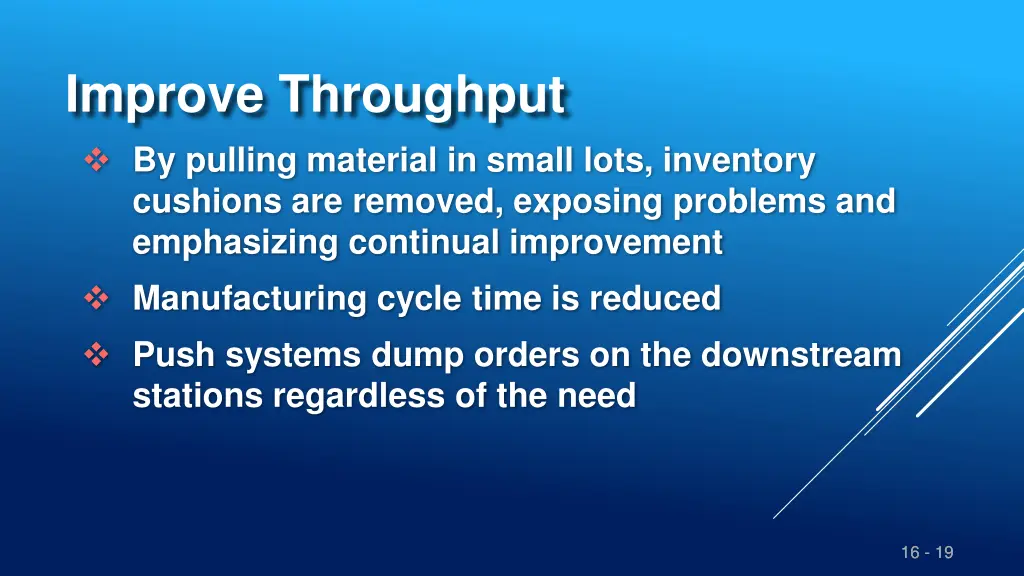 Improve Throughput

❖ By pulling material in small lots, inventory cushions are removed, exposing problems and emphasizing continual improvement

❖ Manufacturing cycle time is reduced

❖ Push systems dump orders on the downstream stations regardless of the need

16 - 19